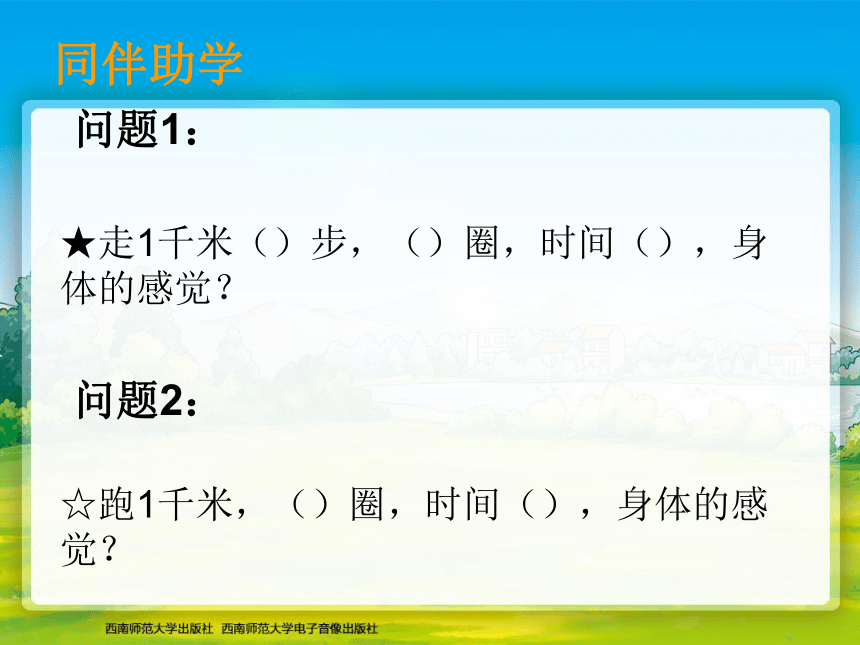 同伴助学

问题1：

★走1千米（）步，（）圈，时间（），身体的感觉？

问题2：

☆跑1千米，（）圈，时间（），身体的感觉？

西南师范大学出版社 西南师范大学电子音像出版社